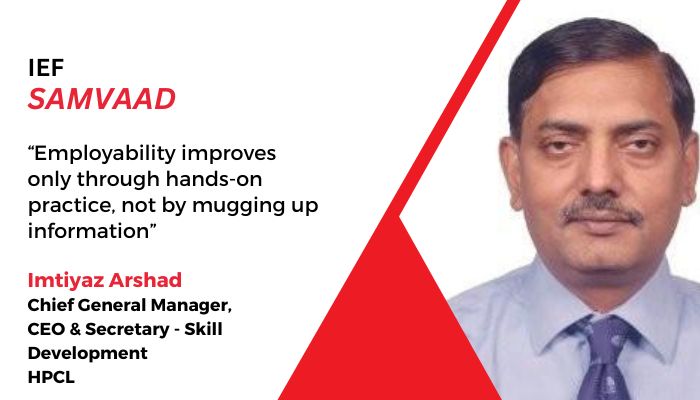 IEF
SAMVAAD

“Employability improves only through hands-on practice, not by mugging up information”

Imtiyaz Arshad
Chief General Manager,
CEO & Secretary - Skill Development
HPCL